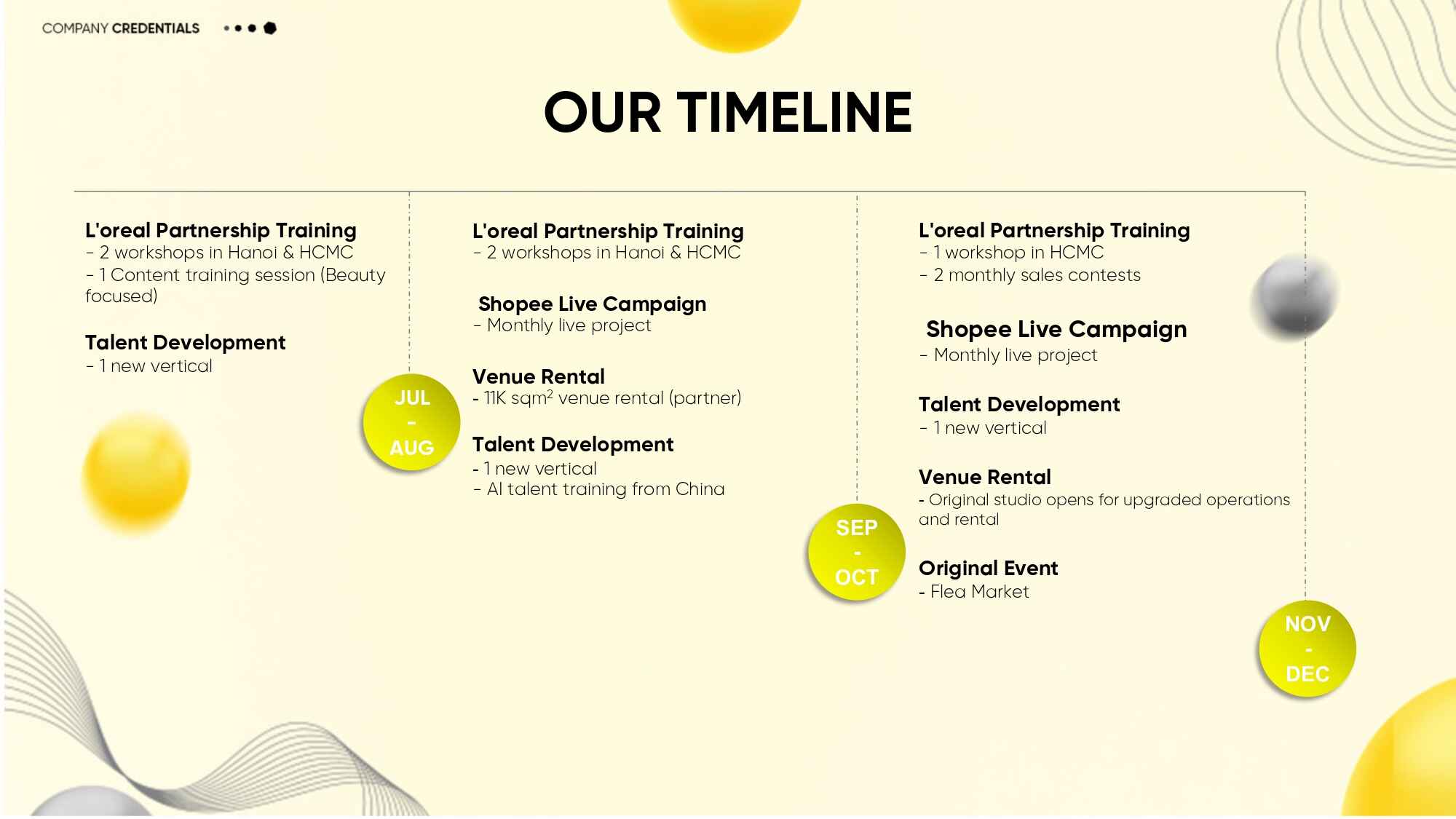 COMPANY CREDENTIALS

OUR TIMELINE

L'oreal Partnership Training
- 2 workshops in Hanoi & HCMC
- 1 Content training session (Beauty focused)

Talent Development
- 1 new vertical

JUL
-
AUG

L'oreal Partnership Training
- 2 workshops in Hanoi & HCMC

Shopee Live Campaign
- Monthly live project

Venue Rental
- 11K sqm$^2$ venue rental (partner)

Talent Development
- 1 new vertical
- AI talent training from China

SEP
-
OCT

L'oreal Partnership Training
- 1 workshop in HCMC
- 2 monthly sales contests

Shopee Live Campaign
- Monthly live project

Talent Development
- 1 new vertical

Venue Rental
- Original studio opens for upgraded operations and rental

Original Event
- Flea Market

NOV
-
DEC